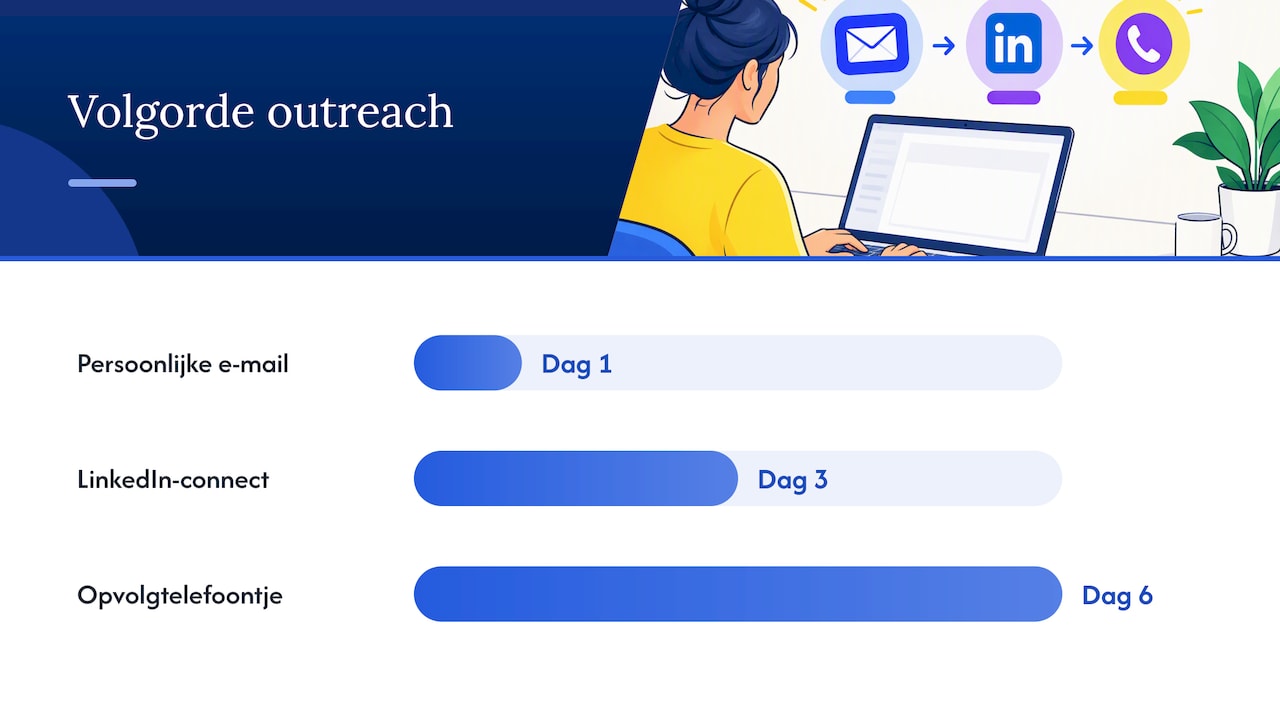 Volgorde outreach

Persoonlijke e-mail
Dag 1

LinkedIn-connect
Dag 3

Opvolgtelefoontje
Dag 6